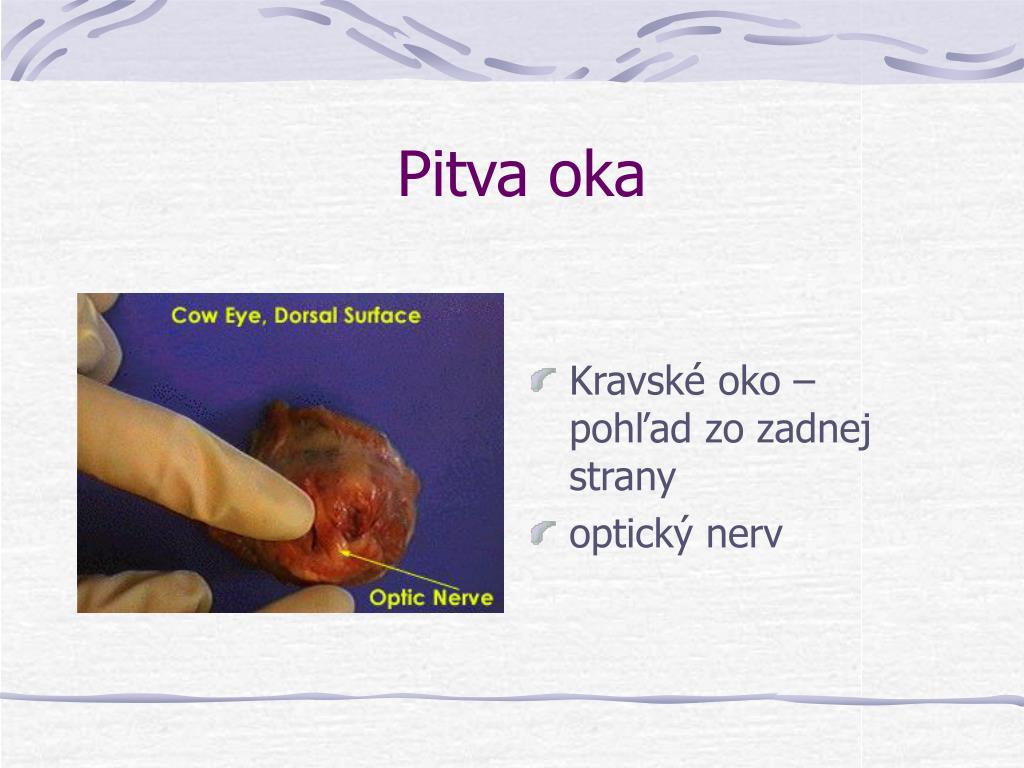 Pitva oka

Cow Eye, Dorsal Surface

Optic Nerve

Kravské oko – pohľad zo zadnej strany

optický nerv